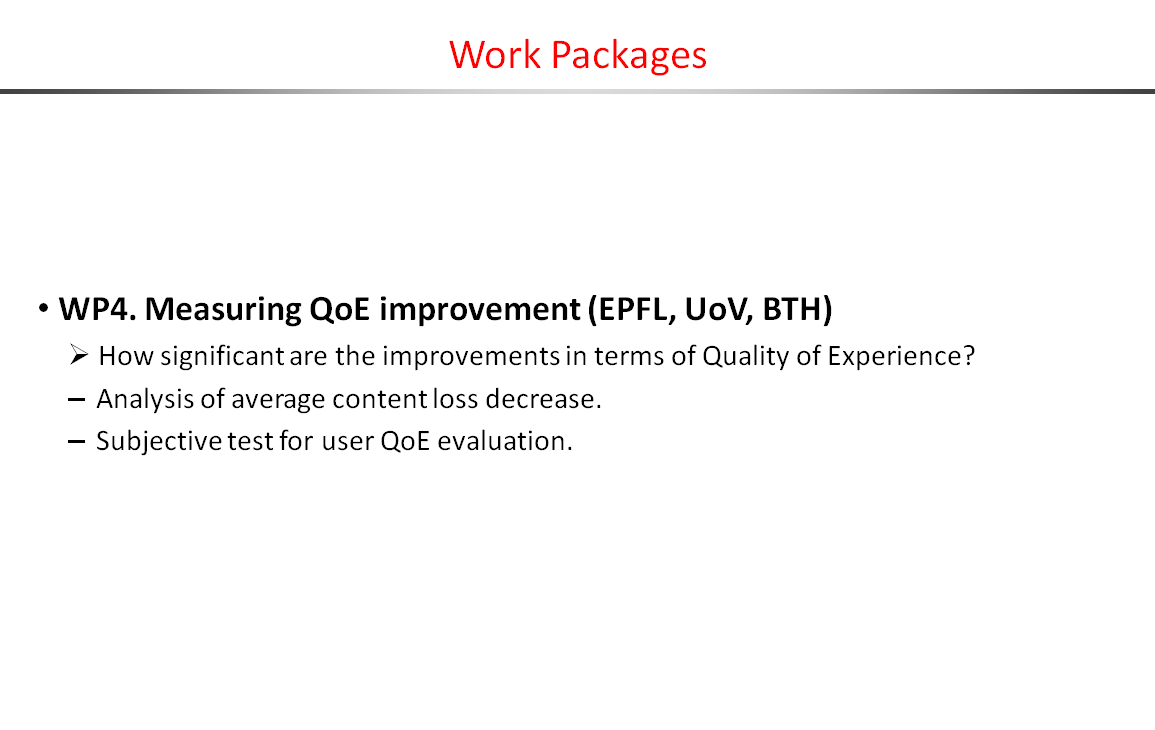 Work Packages

• WP4. Measuring QoE improvement (EPFL, UoV, BTH)

➢ How significant are the improvements in terms of Quality of Experience?

– Analysis of average content loss decrease.

– Subjective test for user QoE evaluation.